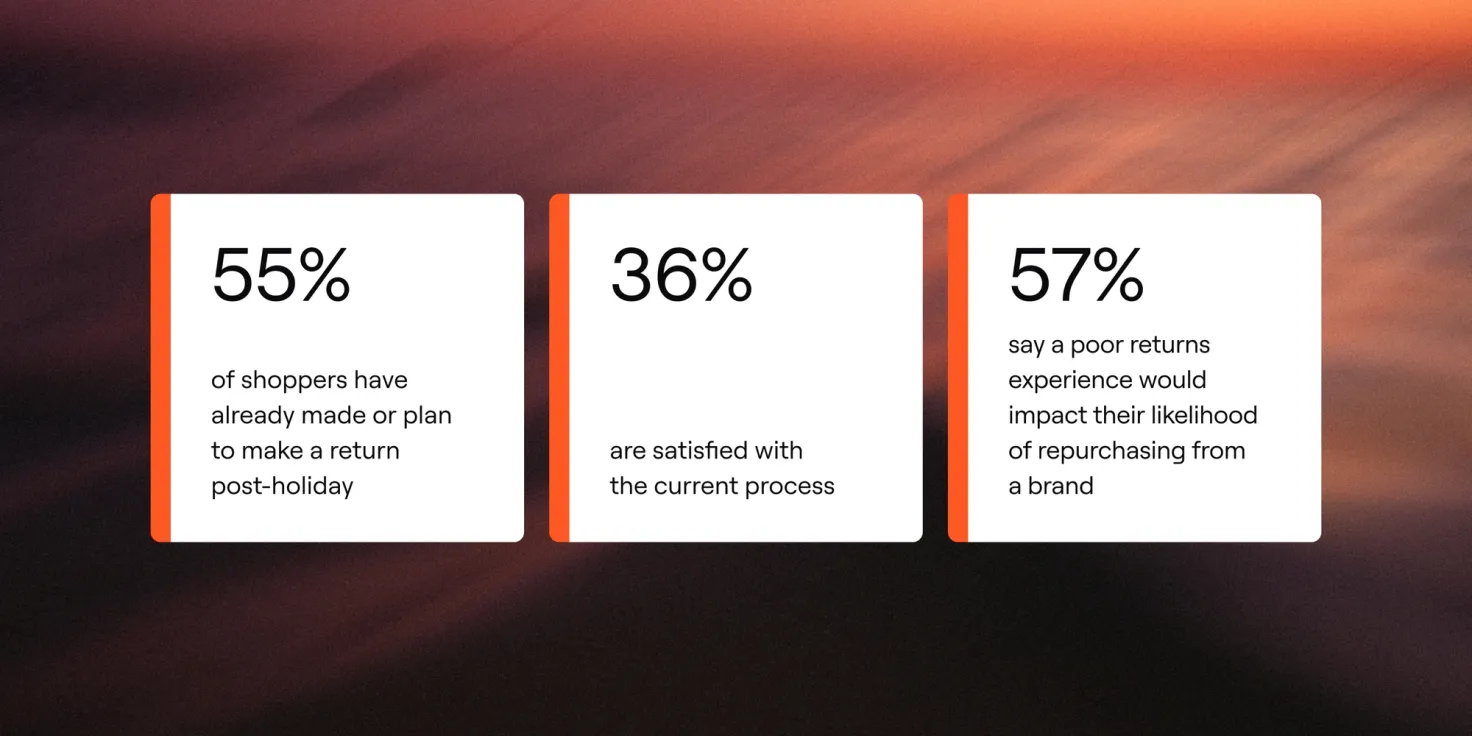 55%

of shoppers have already made or plan to make a return post-holiday

36%

are satisfied with the current process

57%

say a poor returns experience would impact their likelihood of repurchasing from a brand